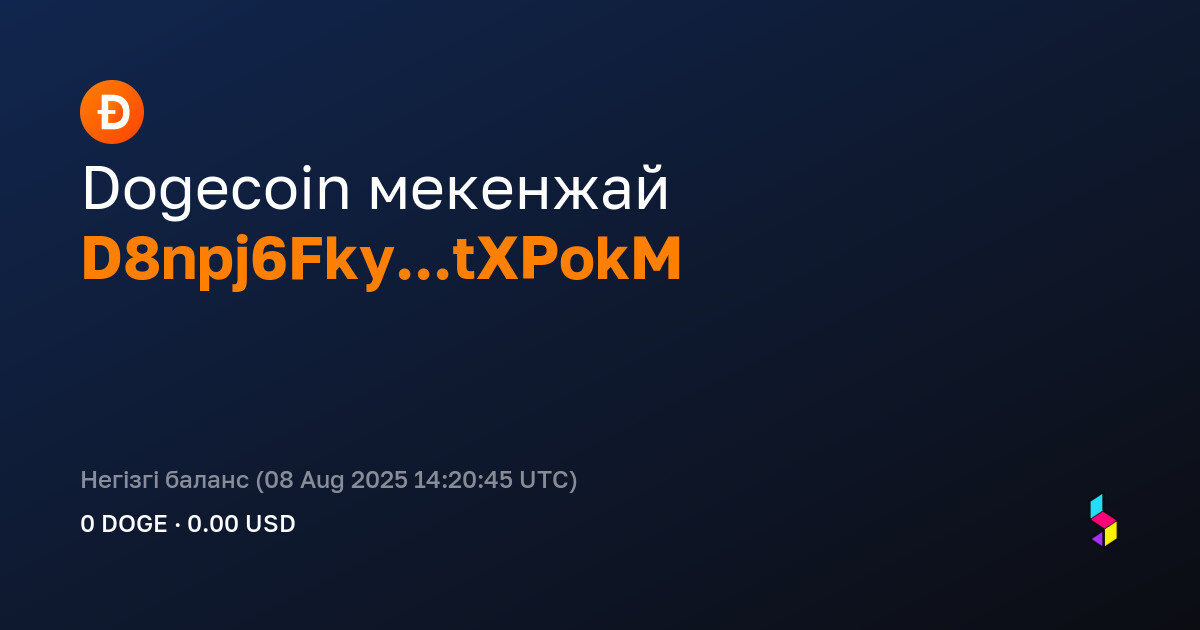 Ð

Dogecoin мекенжай
D8npj6Fky...tXPokM

Негізгі баланс (08 Aug 2025 14:20:45 UTC)
0 DOGE · 0.00 USD